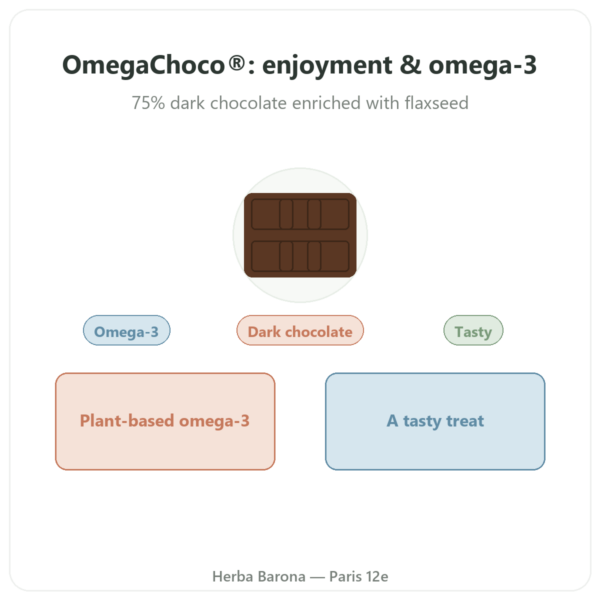 OmegaChoco®: enjoyment & omega-3

75% dark chocolate enriched with flaxseed

Omega-3

Dark chocolate

Tasty

Plant-based omega-3

A tasty treat

Herba Barona — Paris 12e